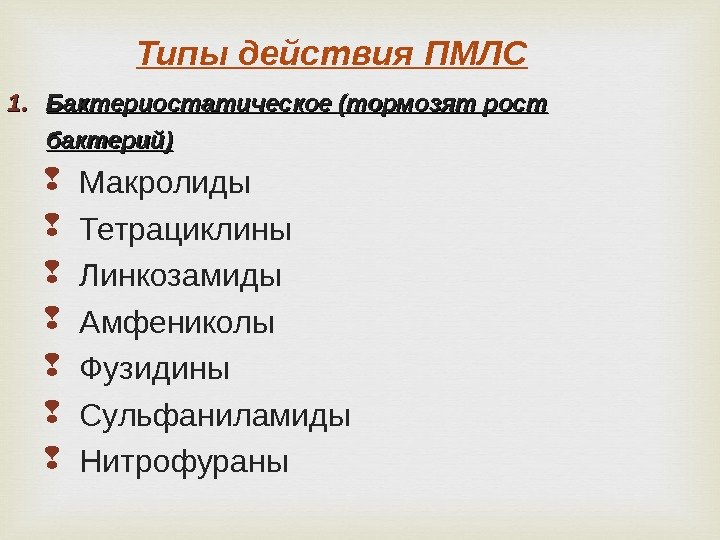 Типы действия ПМЛС

1. Бактериостатическое (тормозят рост бактерий)

Макролиды
Тетрациклины
Линкозамиды
Амфениколы
Фузидины
Сульфаниламиды
Нитрофураны